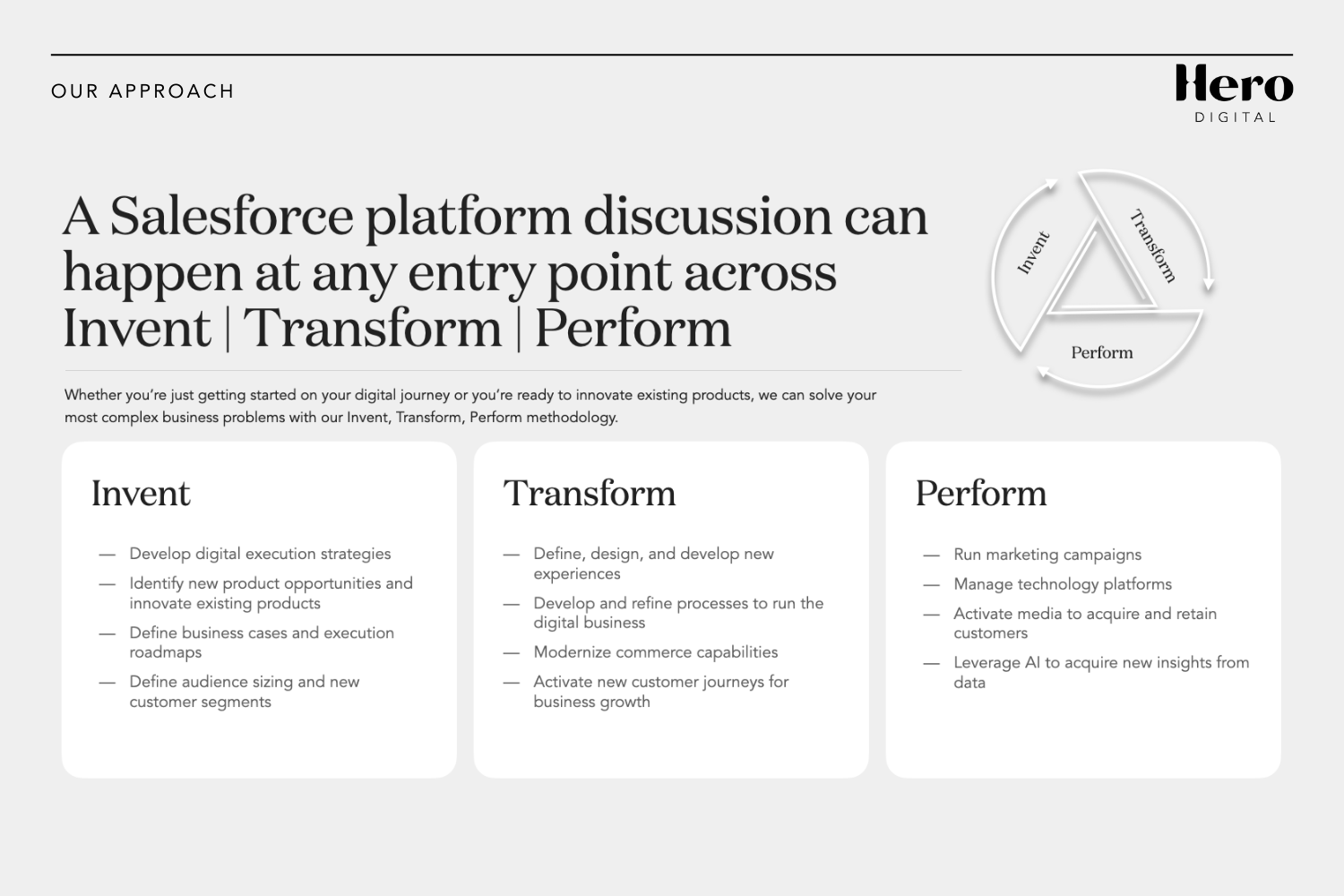 OUR APPROACH

Hero
DIGITAL

A Salesforce platform discussion can happen at any entry point across Invent | Transform | Perform

Invent
Transform
Perform

Whether you're just getting started on your digital journey or you're ready to innovate existing products, we can solve your most complex business problems with our Invent, Transform, Perform methodology.

Invent

— Develop digital execution strategies
— Identify new product opportunities and innovate existing products
— Define business cases and execution roadmaps
— Define audience sizing and new customer segments

Transform

— Define, design, and develop new experiences
— Develop and refine processes to run the digital business
— Modernize commerce capabilities
— Activate new customer journeys for business growth

Perform

— Run marketing campaigns
— Manage technology platforms
— Activate media to acquire and retain customers
— Leverage AI to acquire new insights from data